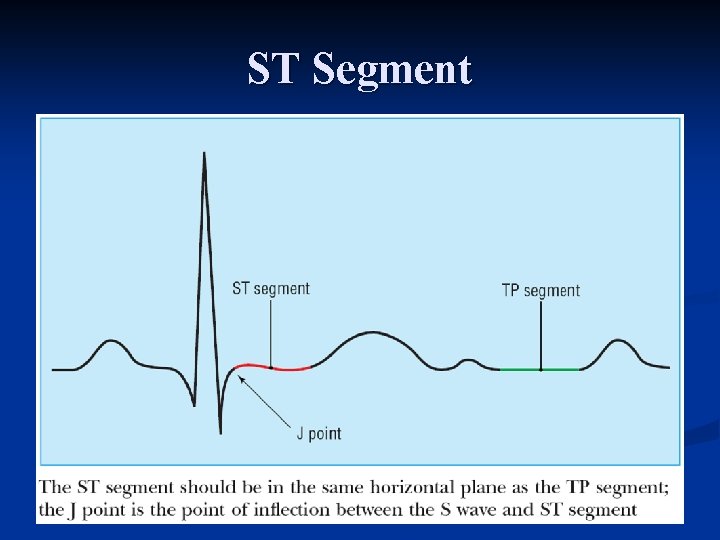 ST Segment

ST segment

TP segment

J point

The ST segment should be in the same horizontal plane as the TP segment; the J point is the point of inflection between the S wave and ST segment